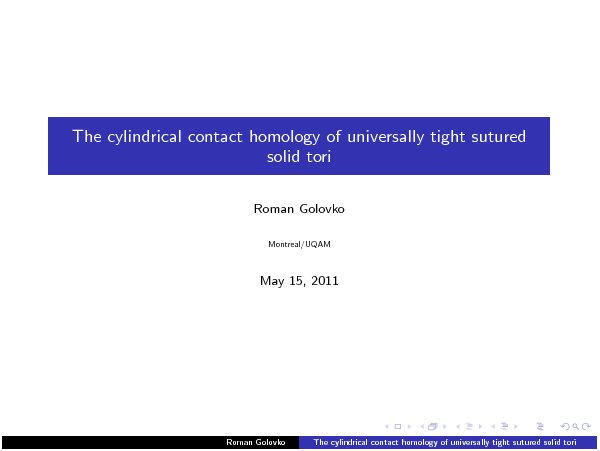 The cylindrical contact homology of universally tight sutured solid tori

Roman Golovko

Montreal/UQAM

May 15, 2011

Roman Golovko The cylindrical contact homology of universally tight sutured solid tori